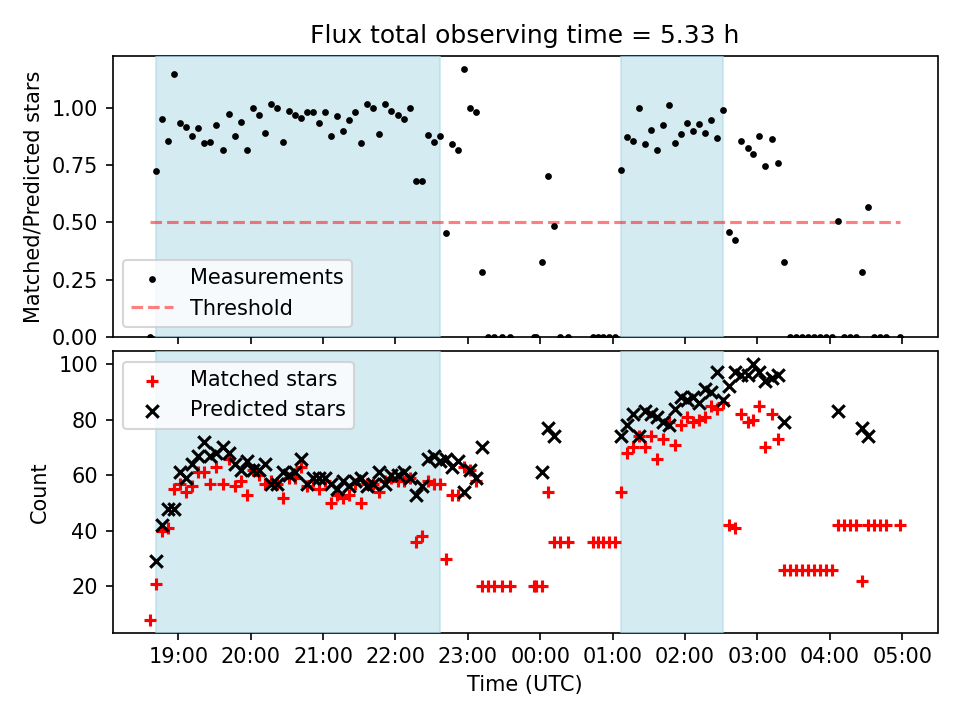 Flux total observing time = 5.33 h

Matched/Predicted stars

1.00
0.75
0.50
0.25
0.00

Measurements
Threshold

Count

100
80
60
40
20

Matched stars
Predicted stars

19:00
20:00
21:00
22:00
23:00
00:00
01:00
02:00
03:00
04:00
05:00

Time (UTC)